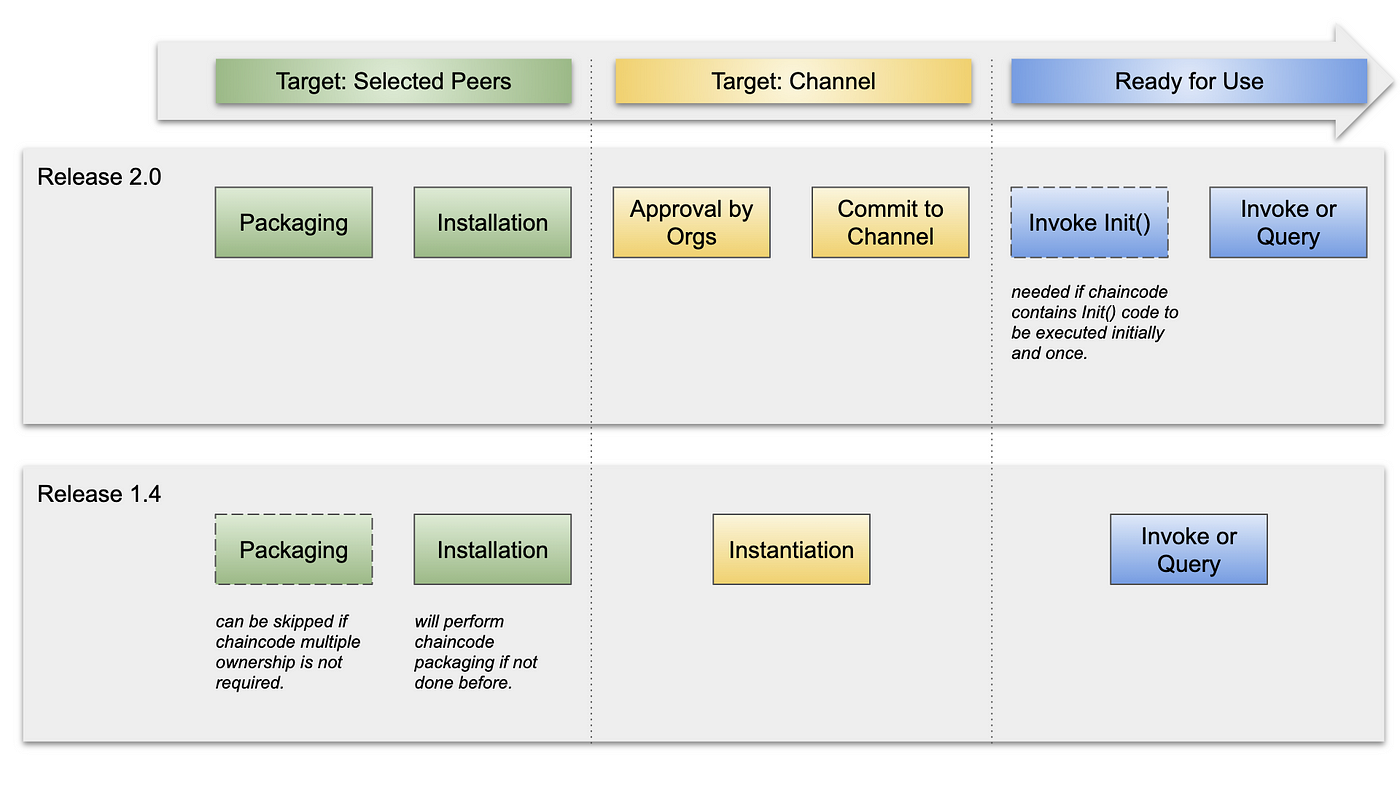 Target: Selected Peers

Target: Channel

Ready for Use

Release 2.0

Packaging

Installation

Approval by Orgs

Commit to Channel

Invoke Init()

Invoke or Query

needed if chaincode contains Init() code to be executed initially and once.

Release 1.4

Packaging

Installation

Instantiation

Invoke or Query

can be skipped if chaincode multiple ownership is not required.

will perform chaincode packaging if not done before.